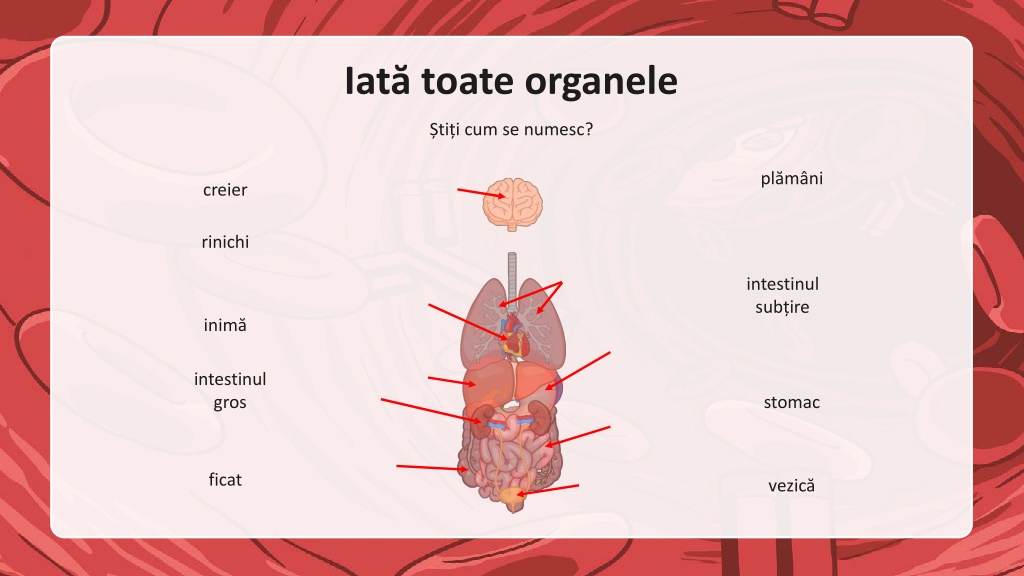 Iată toate organele

Știți cum se numesc?

creier

rinichi

inimă

intestinul gros

ficat

plămâni

intestinul subțire

stomac

vezică